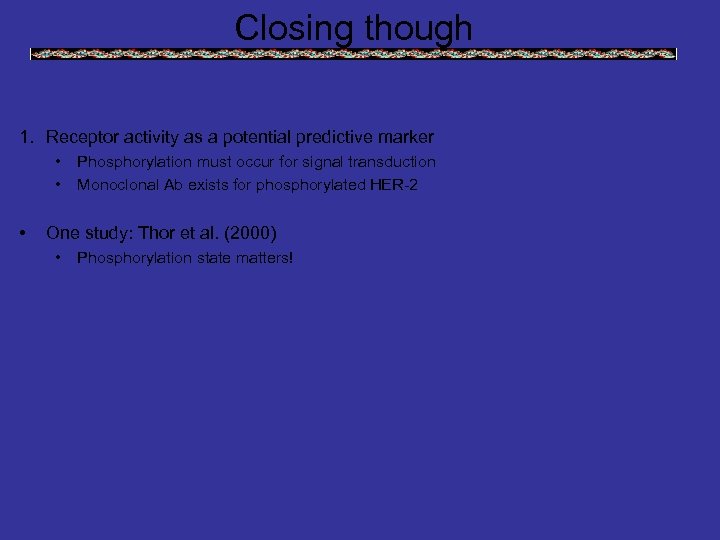 Closing though

1. Receptor activity as a potential predictive marker
• Phosphorylation must occur for signal transduction
• Monoclonal Ab exists for phosphorylated HER-2

• One study: Thor et al. (2000)
• Phosphorylation state matters!